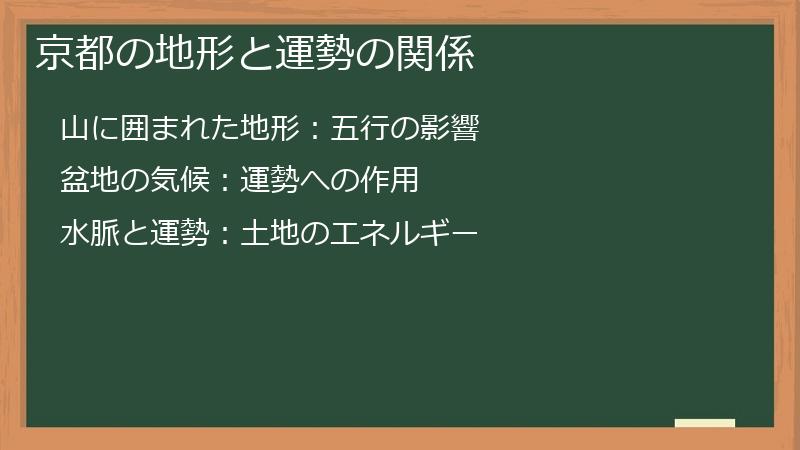 京都の地形と運勢の関係

山に囲まれた地形：五行の影響

盆地の気候：運勢への作用

水脈と運勢：土地のエネルギー